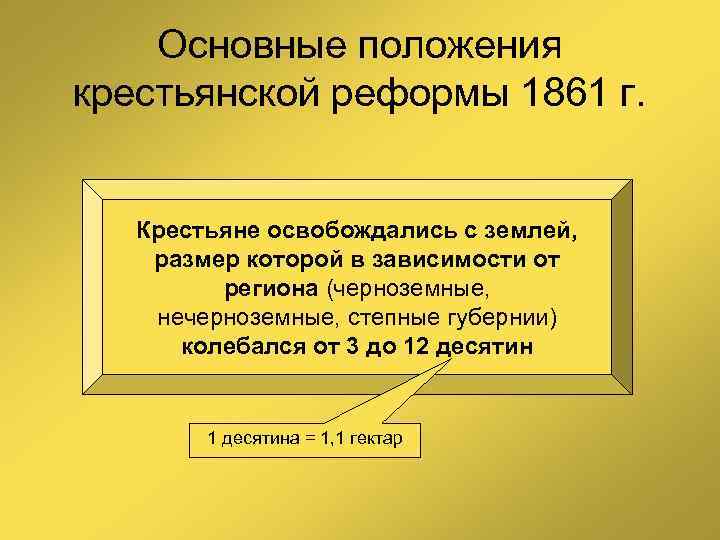 Основные положения крестьянской реформы 1861 г.

Крестьяне освобождались с землей, размер которой в зависимости от региона (черноземные, нечерноземные, степные губернии) колебался от 3 до 12 десятин

1 десятина = 1,1 гектар